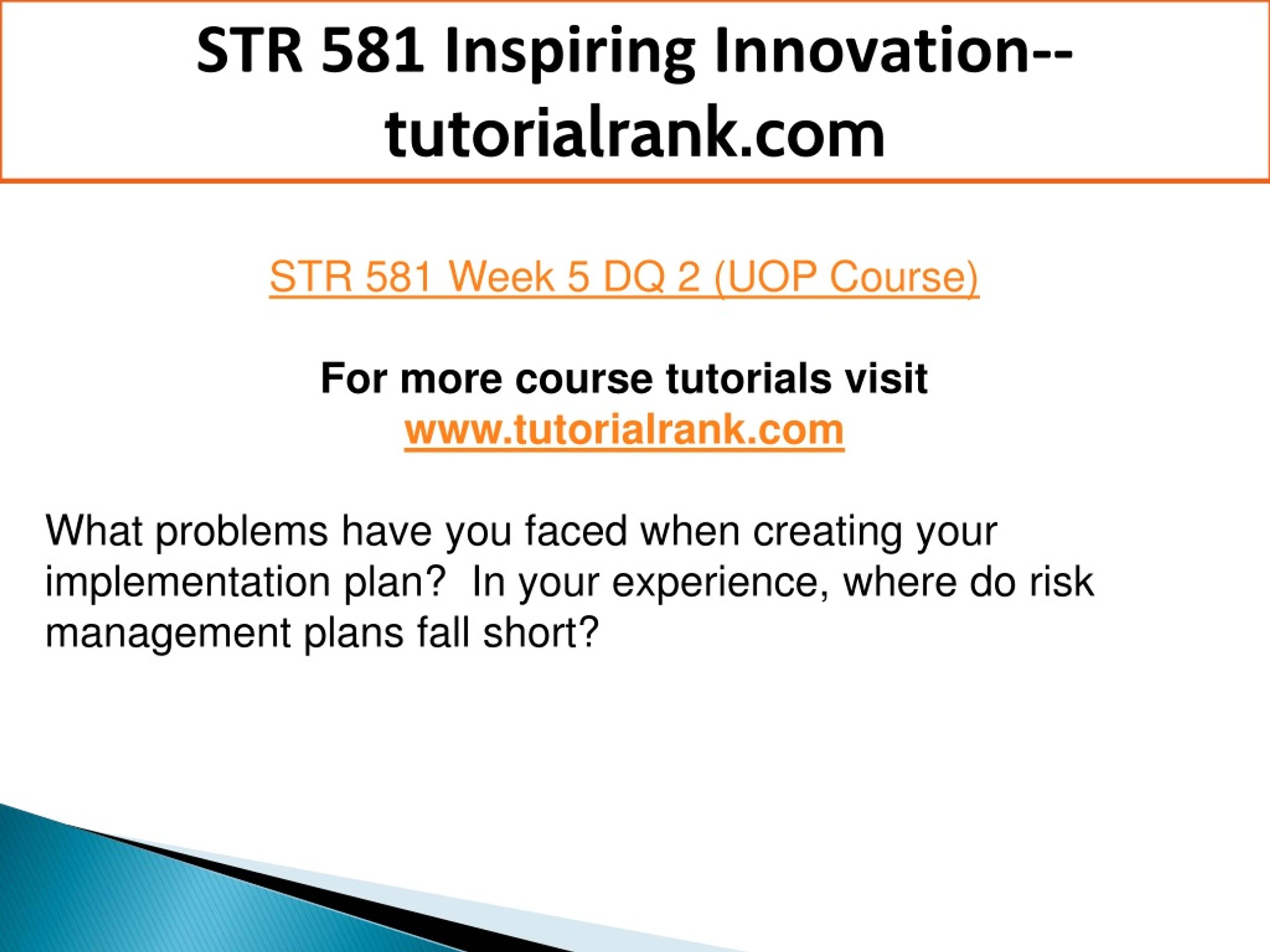 STR 581 Inspiring Innovation--tutorialrank.com

STR 581 Week 5 DQ 2 (UOP Course)

For more course tutorials visit
www.tutorialrank.com

What problems have you faced when creating your implementation plan?  In your experience, where do risk management plans fall short?